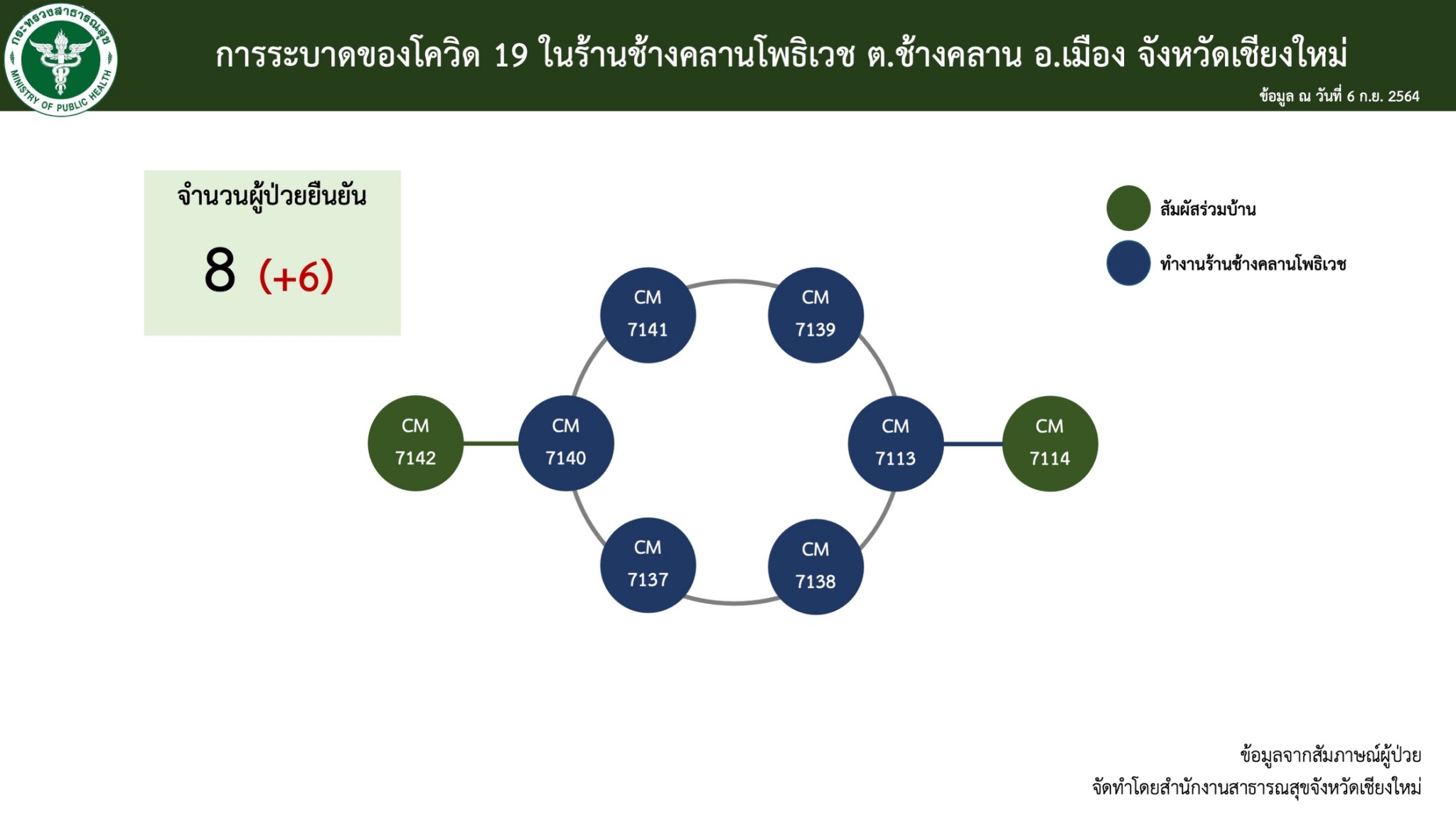 กระทรวงสาธารณสุข
MINISTRY OF PUBLIC HEALTH

การระบาดของโควิด 19 ในร้านช้างคลานโพธิเวช ต.ช้างคลาน อ.เมือง จังหวัดเชียงใหม่

ข้อมูล ณ วันที่ 6 ก.ย. 2564

จำนวนผู้ป่วยยืนยัน

8 (+6)

สัมผัสร่วมบ้าน

ทำงานร้านช้างคลานโพธิเวช

CM 7141

CM 7139

CM 7142

CM 7140

CM 7113

CM 7114

CM 7137

CM 7138

ข้อมูลจากสัมภาษณ์ผู้ป่วย
จัดทำโดยสำนักงานสาธารณสุขจังหวัดเชียงใหม่